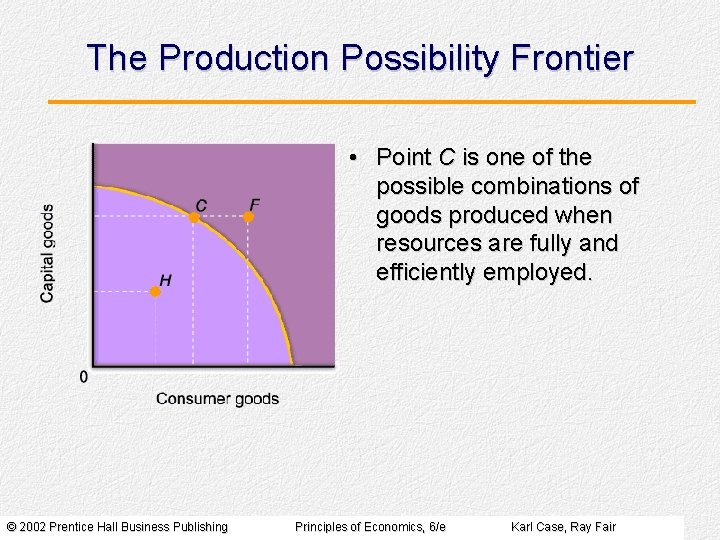 The Production Possibility Frontier

Capital goods

C

F

H

0

Consumer goods

• Point C is one of the possible combinations of goods produced when resources are fully and efficiently employed.

© 2002 Prentice Hall Business Publishing

Principles of Economics, 6/e

Karl Case, Ray Fair